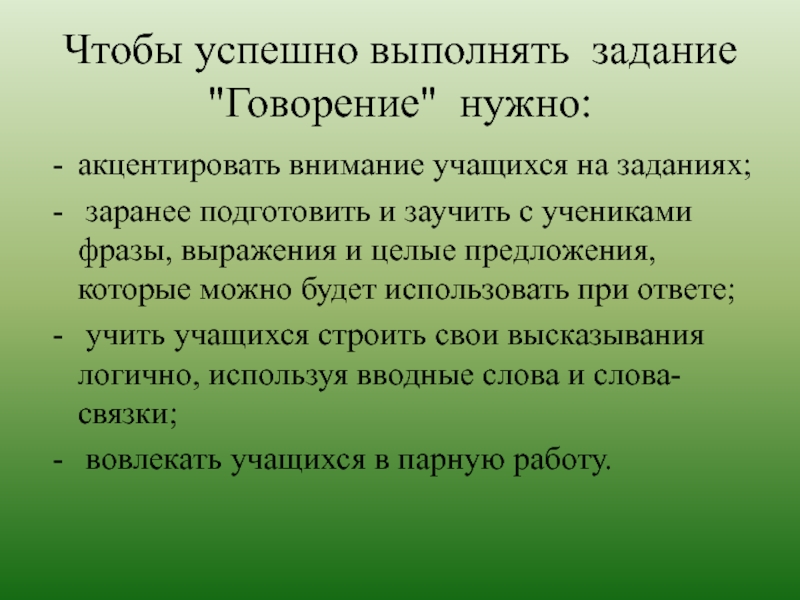 Чтобы успешно выполнять задание "Говорение" нужно:

- акцентировать внимание учащихся на заданиях;
- заранее подготовить и заучить с учениками фразы, выражения и целые предложения, которые можно будет использовать при ответе;
- учить учащихся строить свои высказывания логично, используя вводные слова и слова-связки;
- вовлекать учащихся в парную работу.